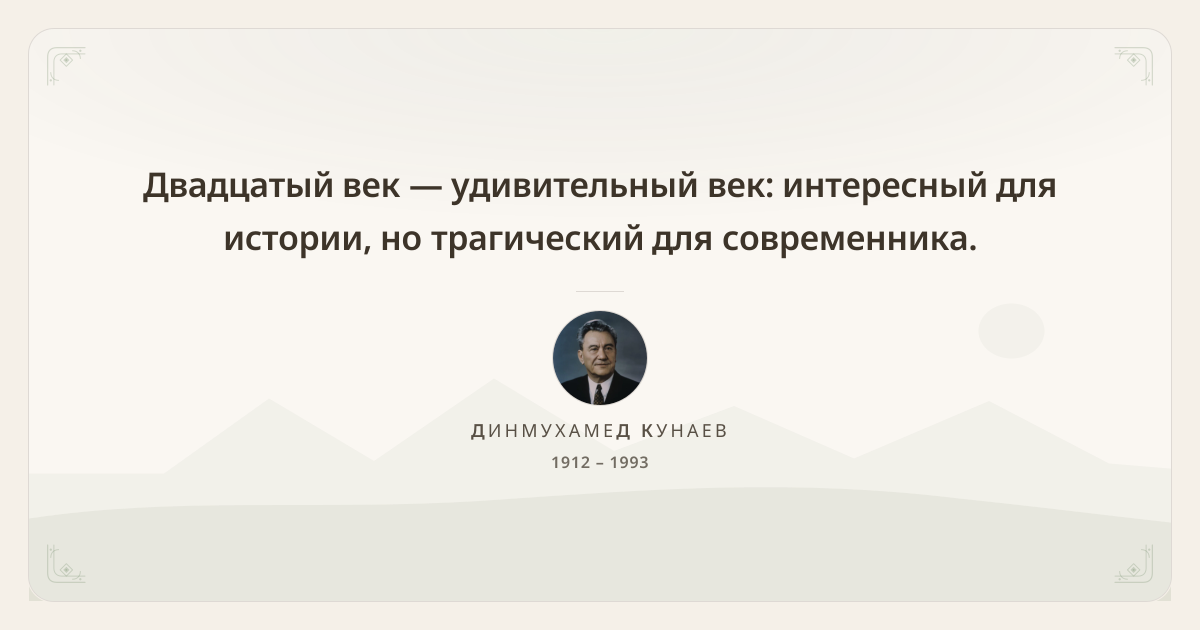 Двадцатый век — удивительный век: интересный для истории, но трагический для современника.

ДИНМУХАМЕД КУНАЕВ
1912 – 1993